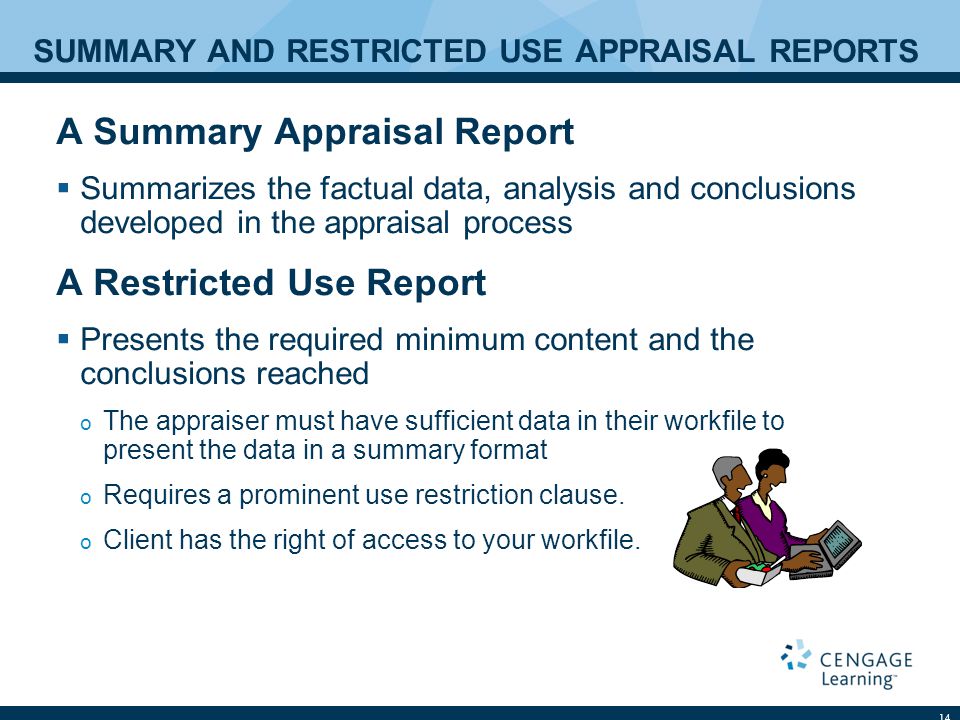 SUMMARY AND RESTRICTED USE APPRAISAL REPORTS

A Summary Appraisal Report

▪ Summarizes the factual data, analysis and conclusions developed in the appraisal process

A Restricted Use Report

▪ Presents the required minimum content and the conclusions reached

o The appraiser must have sufficient data in their workfile to present the data in a summary format

o Requires a prominent use restriction clause.

o Client has the right of access to your workfile.

CENGAGE Learning™

14